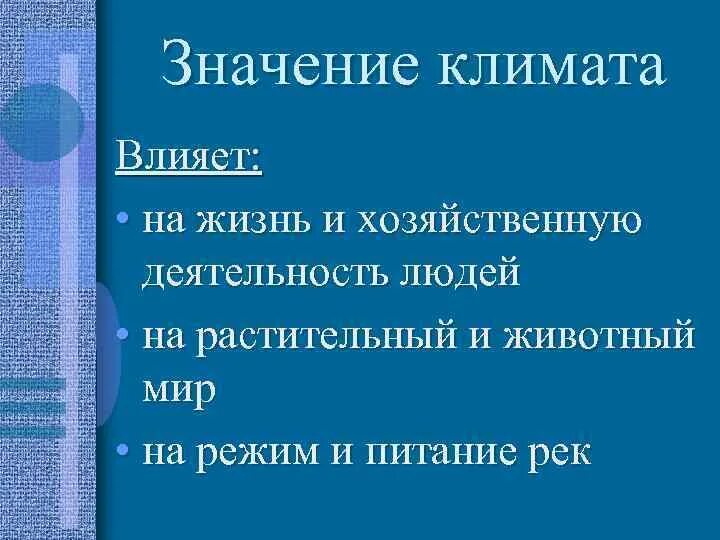 Значение климата

Влияет:

• на жизнь и хозяйственную деятельность людей

• на растительный и животный мир

• на режим и питание рек